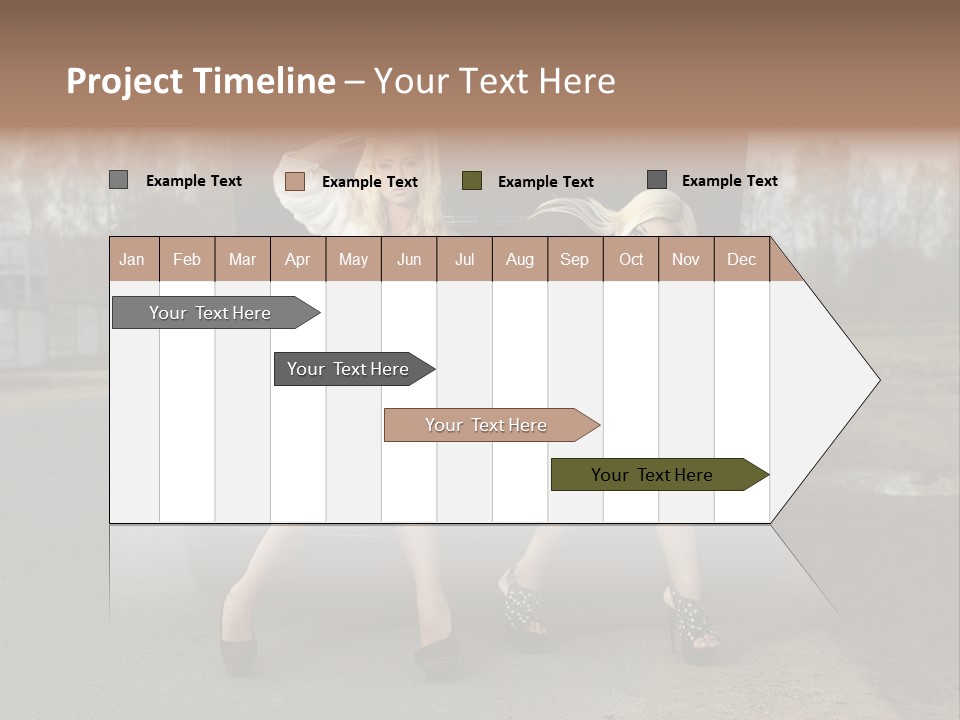 Project Timeline – Your Text Here

Example Text
Example Text
Example Text
Example Text

| Jan | Feb | Mar | Apr | May | Jun | Jul | Aug | Sep | Oct | Nov | Dec |
|---|---|---|---|---|---|---|---|---|---|---|---|

Your Text Here
Your Text Here
Your Text Here
Your Text Here